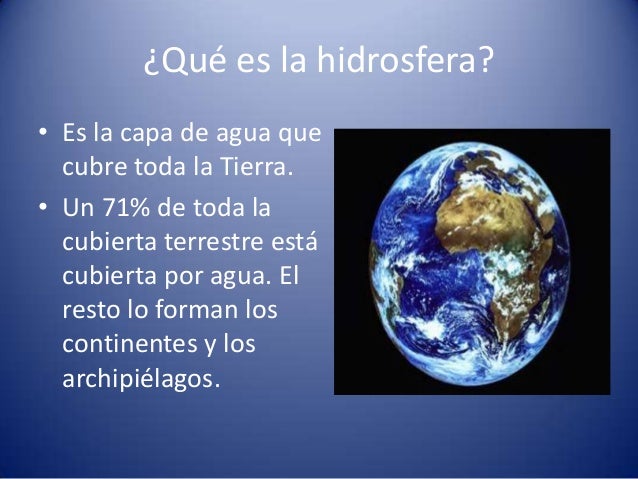 ¿Qué es la hidrosfera?

• Es la capa de agua que cubre toda la Tierra.

• Un 71% de toda la cubierta terrestre está cubierta por agua. El resto lo forman los continentes y los archipiélagos.